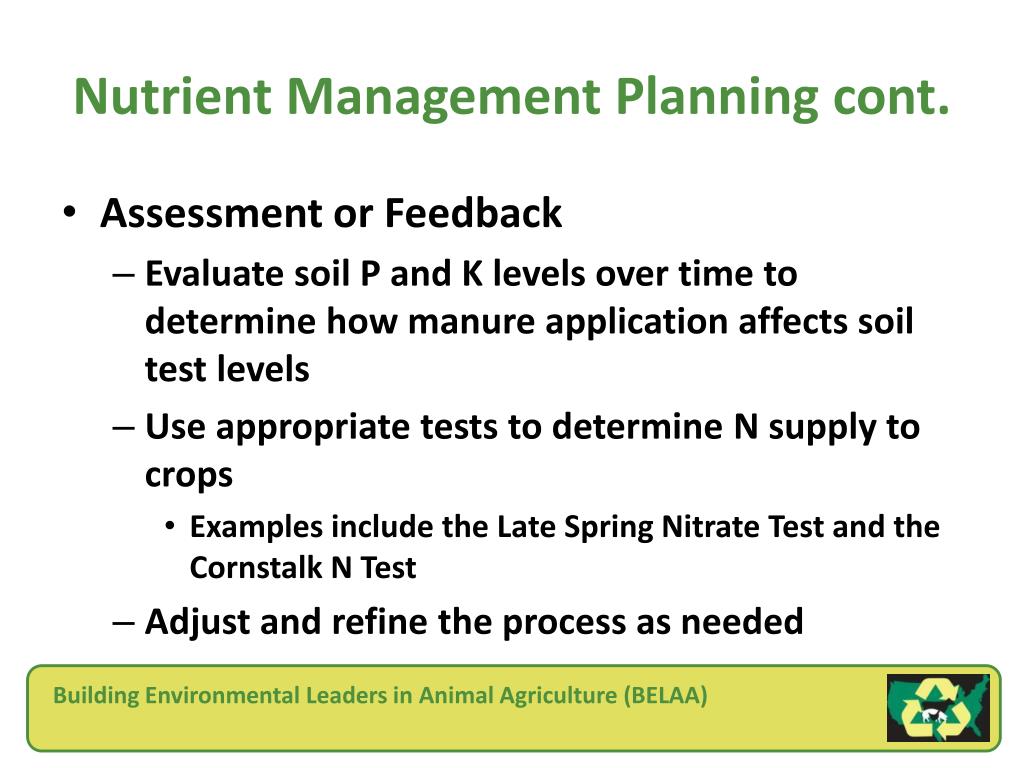 Nutrient Management Planning cont.

• Assessment or Feedback
– Evaluate soil P and K levels over time to determine how manure application affects soil test levels
– Use appropriate tests to determine N supply to crops
• Examples include the Late Spring Nitrate Test and the Cornstalk N Test
– Adjust and refine the process as needed

Building Environmental Leaders in Animal Agriculture (BELAA)